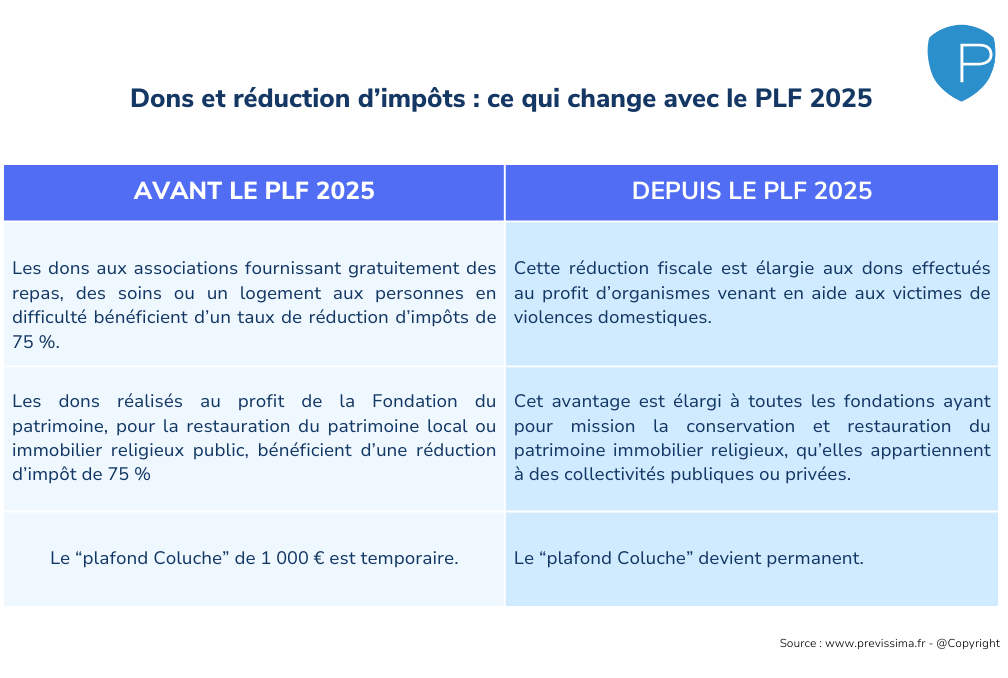 P

Dons et réduction d’impôts : ce qui change avec le PLF 2025

| AVANT LE PLF 2025 | DEPUIS LE PLF 2025 |
|---|---|
| Les dons aux associations fournissant gratuitement des repas, des soins ou un logement aux personnes en difficulté bénéficient d’un taux de réduction d’impôts de 75 %. | Cette réduction fiscale est élargie aux dons effectués au profit d’organismes venant en aide aux victimes de violences domestiques. |
| Les dons réalisés au profit de la Fondation du patrimoine, pour la restauration du patrimoine local ou immobilier religieux public, bénéficient d’une réduction d’impôt de 75 % | Cet avantage est élargi à toutes les fondations ayant pour mission la conservation et restauration du patrimoine immobilier religieux, qu’elles appartiennent à des collectivités publiques ou privées. |
| Le “plafond Coluche” de 1 000 € est temporaire. | Le “plafond Coluche” devient permanent. |

Source : www.previssima.fr - @Copyright